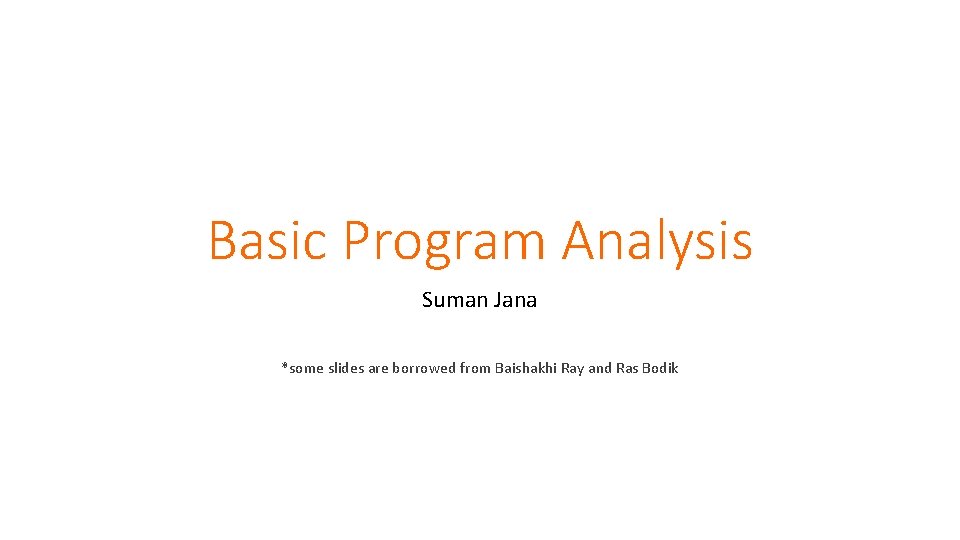 Basic Program Analysis

Suman Jana

*some slides are borrowed from Baishakhi Ray and Ras Bodik